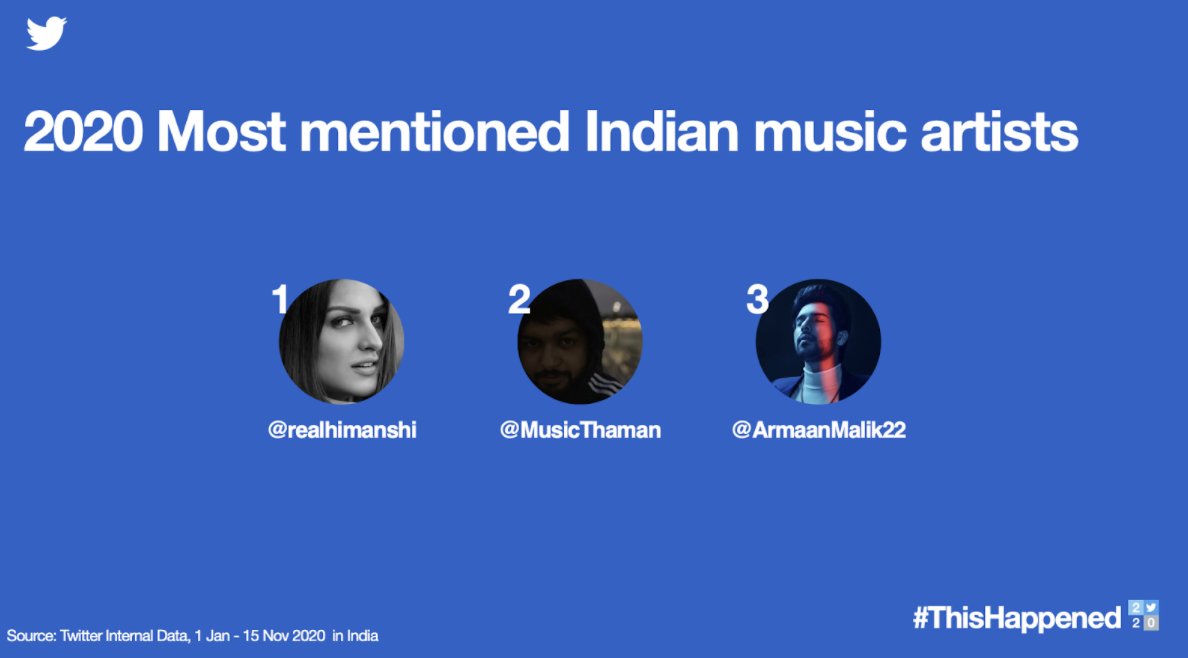 2020 Most mentioned Indian music artists

1
@realhimanshi

2
@MusicThaman

3
@ArmaanMalik22

Source: Twitter Internal Data, 1 Jan - 15 Nov 2020 in India

#ThisHappened 2 2 0